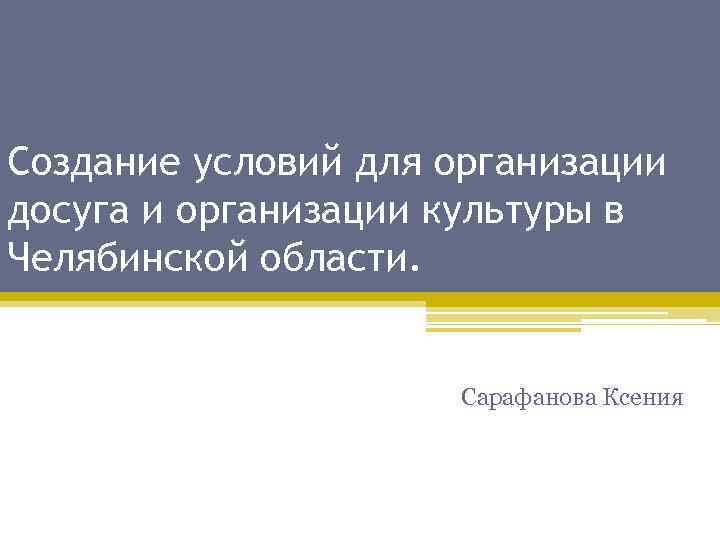 Создание условий для организации досуга и организации культуры в Челябинской области.

Сарафанова Ксения